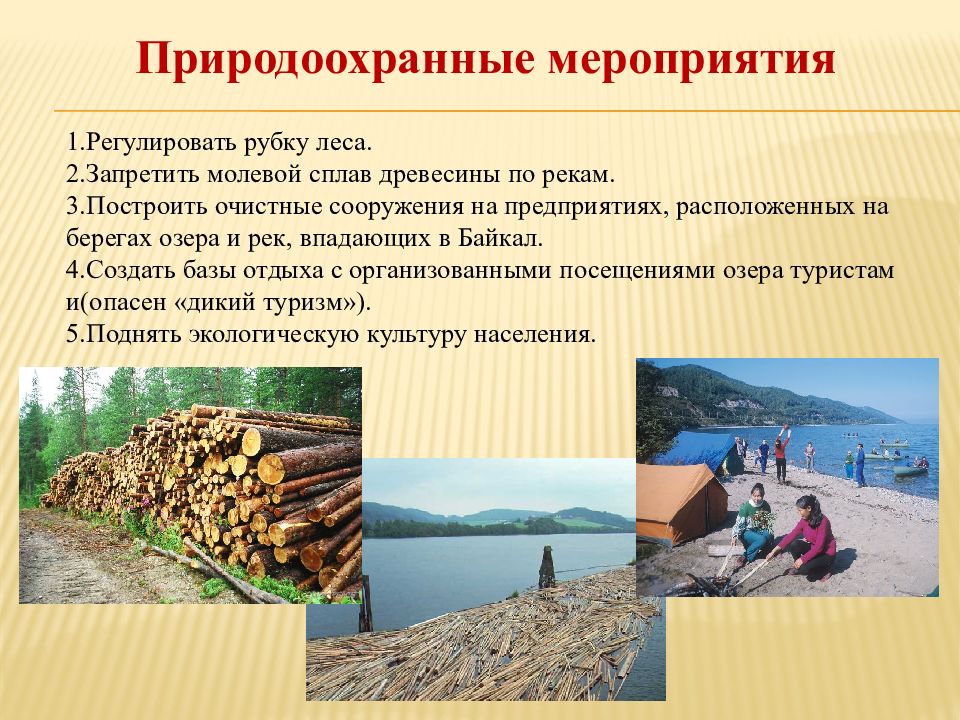 Природоохранные мероприятия

1.Регулировать рубку леса.
2.Запретить молевой сплав древесины по рекам.
3.Построить очистные сооружения на предприятиях, расположенных на берегах озера и рек, впадающих в Байкал.
4.Создать базы отдыха с организованными посещениями озера туристам и(опасен «дикий туризм»).
5.Поднять экологическую культуру населения.